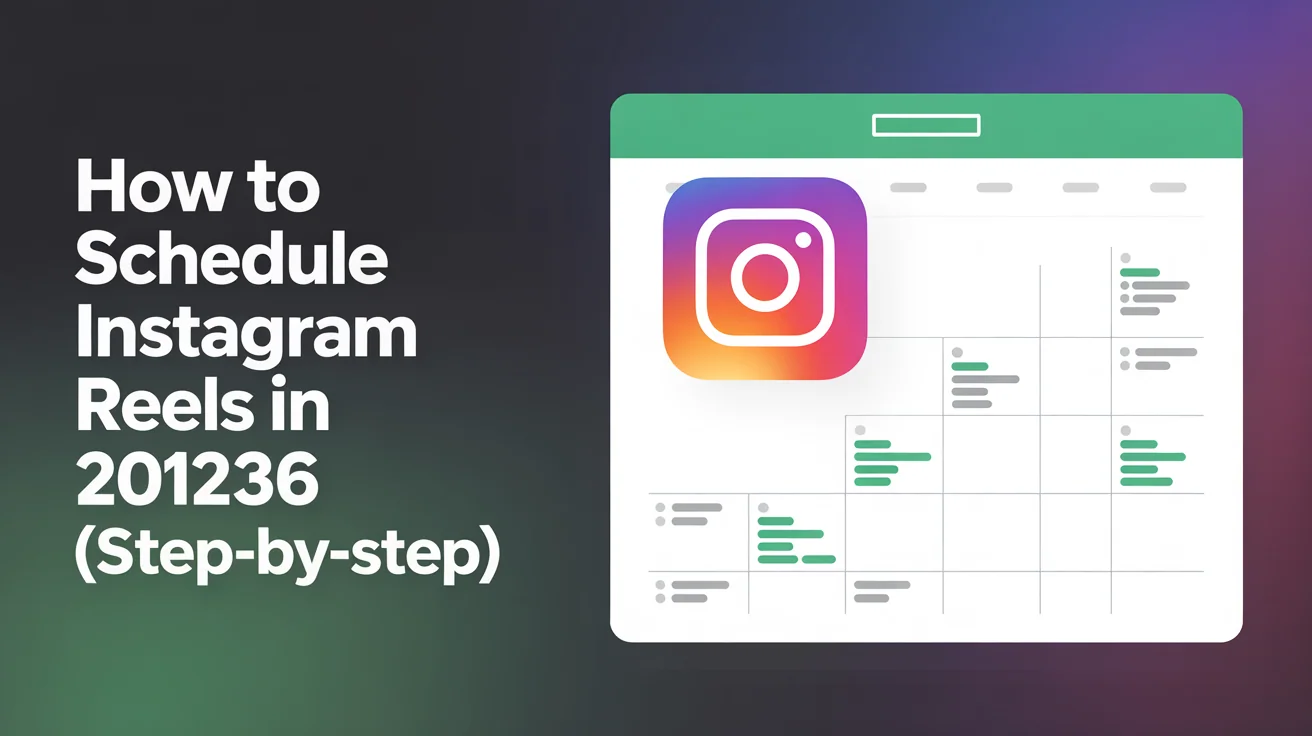 How to Schedule Instagram Reels in 201236 (Step-by-step)